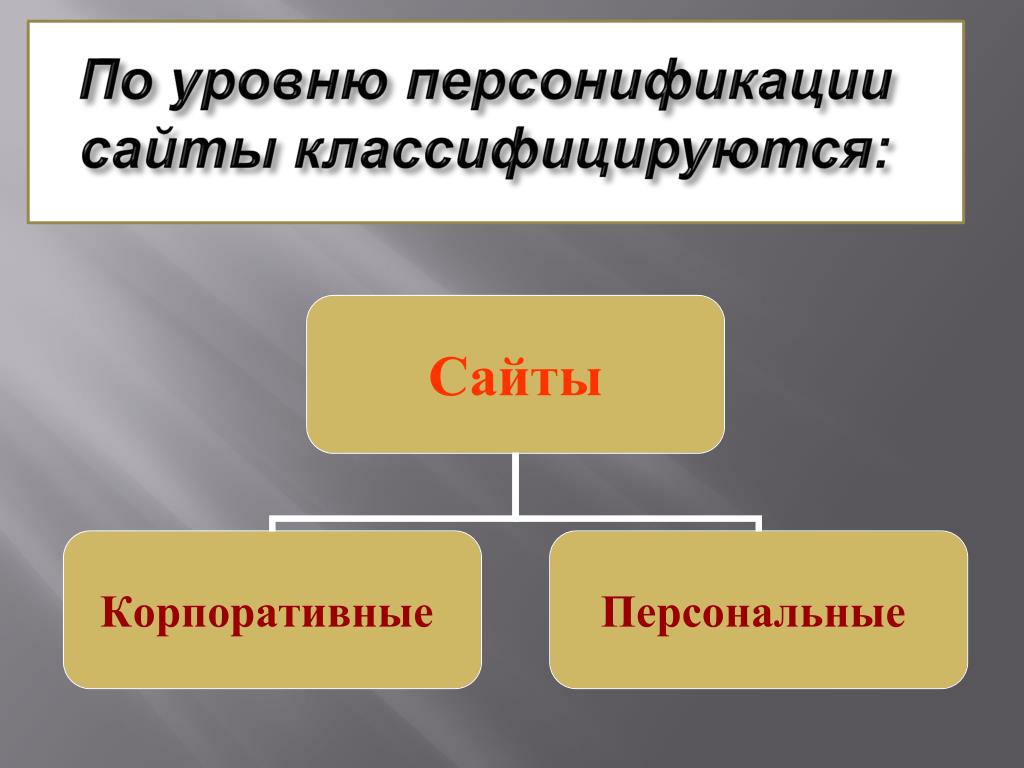 По уровню персонификации сайты классифицируются:

Сайты

Корпоративные

Персональные